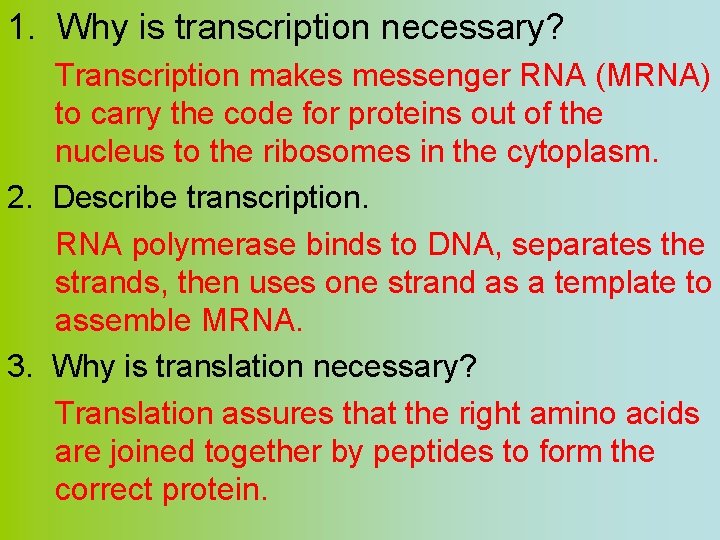 1. Why is transcription necessary?

Transcription makes messenger RNA (MRNA) to carry the code for proteins out of the nucleus to the ribosomes in the cytoplasm.

2. Describe transcription.

RNA polymerase binds to DNA, separates the strands, then uses one strand as a template to assemble MRNA.

3. Why is translation necessary?

Translation assures that the right amino acids are joined together by peptides to form the correct protein.